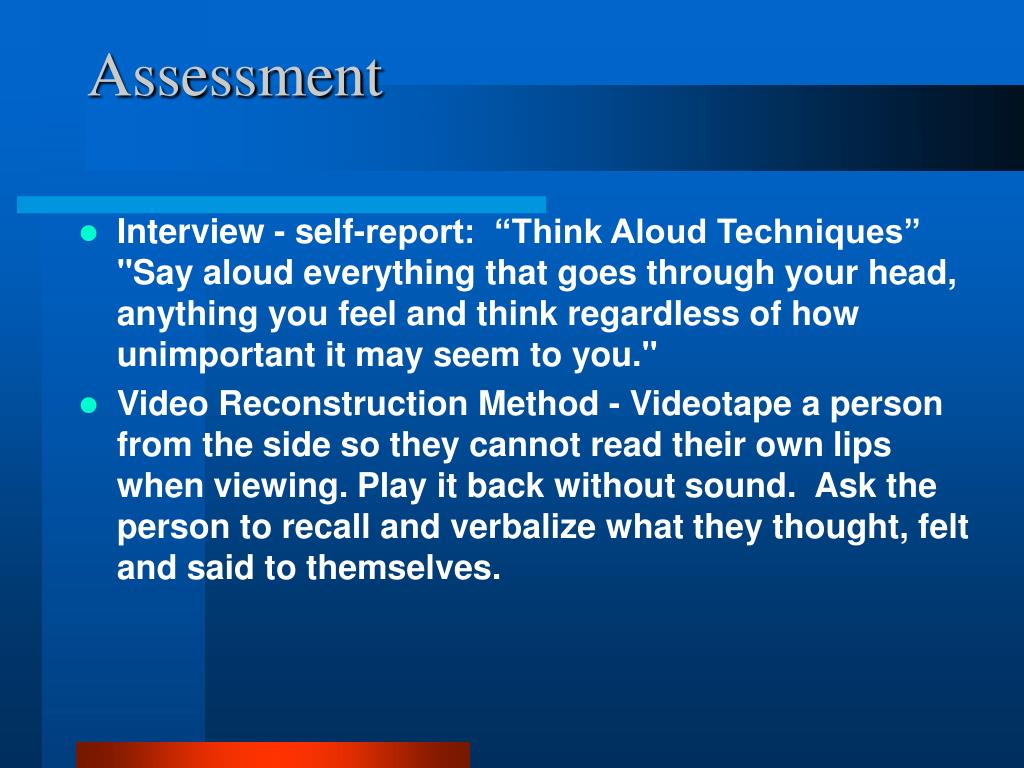 Assessment

- Interview - self-report: “Think Aloud Techniques” "Say aloud everything that goes through your head, anything you feel and think regardless of how unimportant it may seem to you."
- Video Reconstruction Method - Videotape a person from the side so they cannot read their own lips when viewing. Play it back without sound. Ask the person to recall and verbalize what they thought, felt and said to themselves.